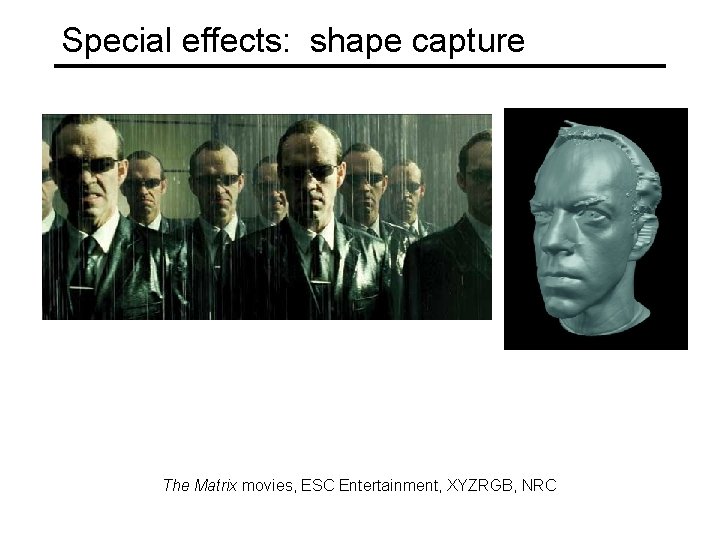 Special effects: shape capture

The Matrix movies, ESC Entertainment, XYZRGB, NRC